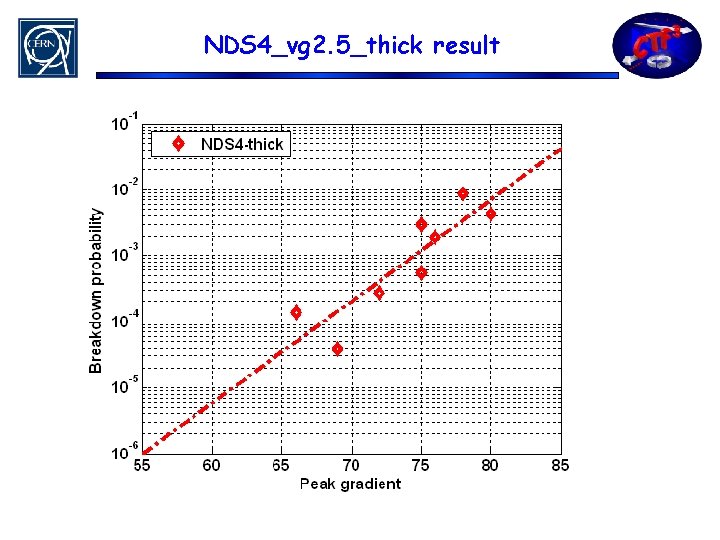 CERN

NDS4_vg2.5_thick result

CTF3

NDS4-thick

Breakdown probability

$10^{-1}$
$10^{-2}$
$10^{-3}$
$10^{-4}$
$10^{-5}$
$10^{-6}$

55 60 65 70 75 80 85

Peak gradient